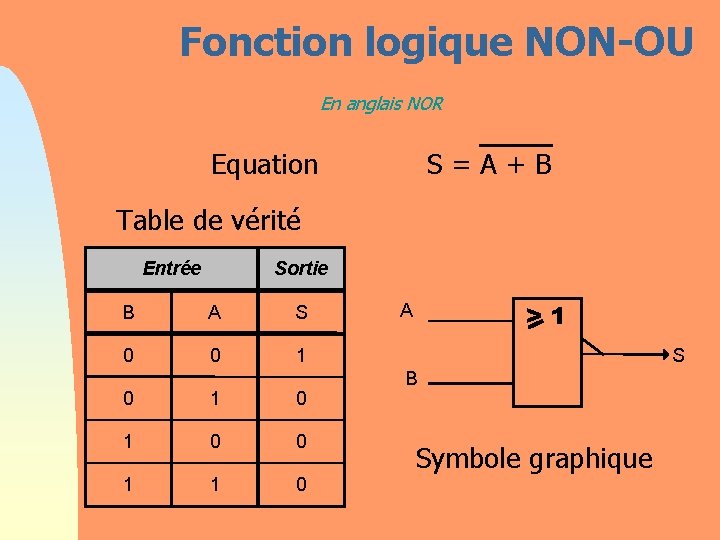 Fonction logique NON-OU

En anglais NOR

Equation $S = \overline{A + B}$

Table de vérité

| Entrée | | Sortie |
|---|---|---|
| B | A | S |
| 0 | 0 | 1 |
| 0 | 1 | 0 |
| 1 | 0 | 0 |
| 1 | 1 | 0 |

A

B

$\geqslant 1$

S

Symbole graphique